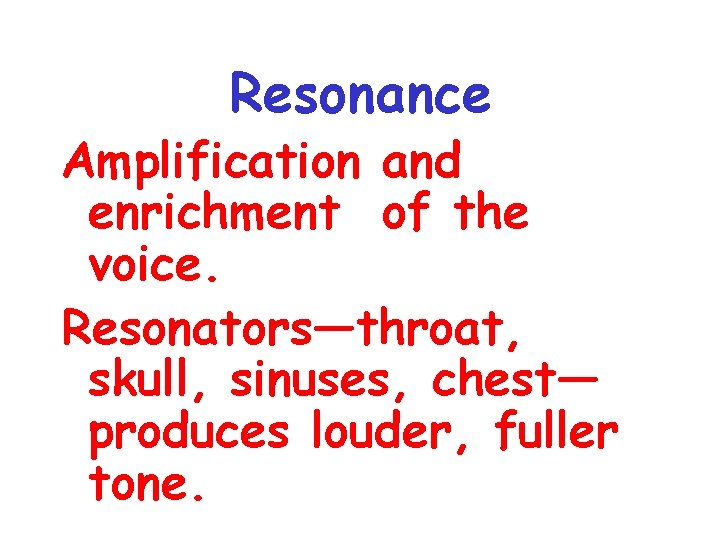 Resonance

Amplification and enrichment of the voice.

Resonators—throat, skull, sinuses, chest—produces louder, fuller tone.